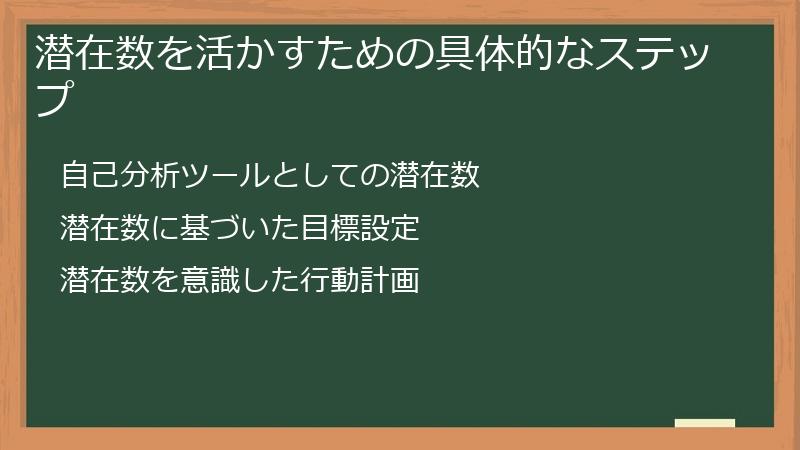 潜在数を活かすための具体的なステップ

自己分析ツールとしての潜在数

潜在数に基づいた目標設定

潜在数を意識した行動計画